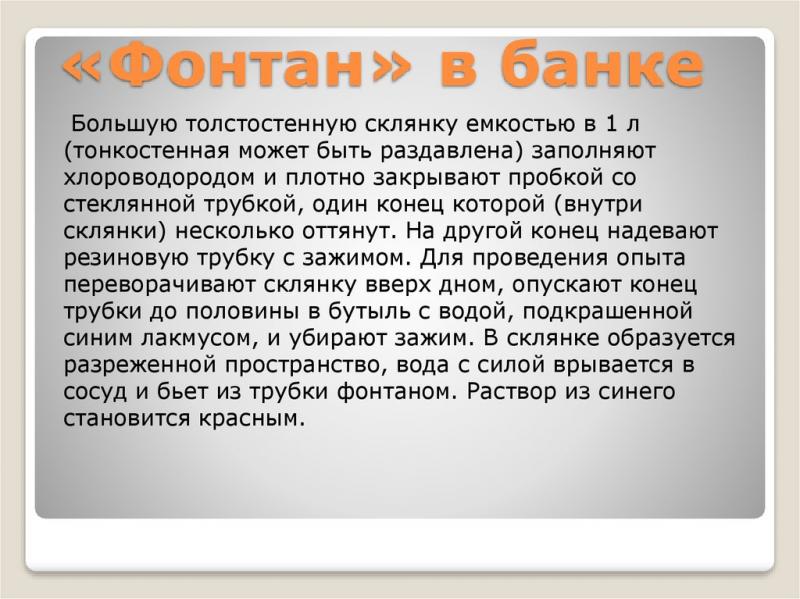 «Фонтан» в банке

Большую толстостенную склянку емкостью в 1 л (тонкостенная может быть раздавлена) заполняют хлороводородом и плотно закрывают пробкой со стеклянной трубкой, один конец которой (внутри склянки) несколько оттянут. На другой конец надевают резиновую трубку с зажимом. Для проведения опыта переворачивают склянку вверх дном, опускают конец трубки до половины в бутыль с водой, подкрашенной синим лакмусом, и убирают зажим. В склянке образуется разреженной пространство, вода с силой врывается в сосуд и бьет из трубки фонтаном. Раствор из синего становится красным.